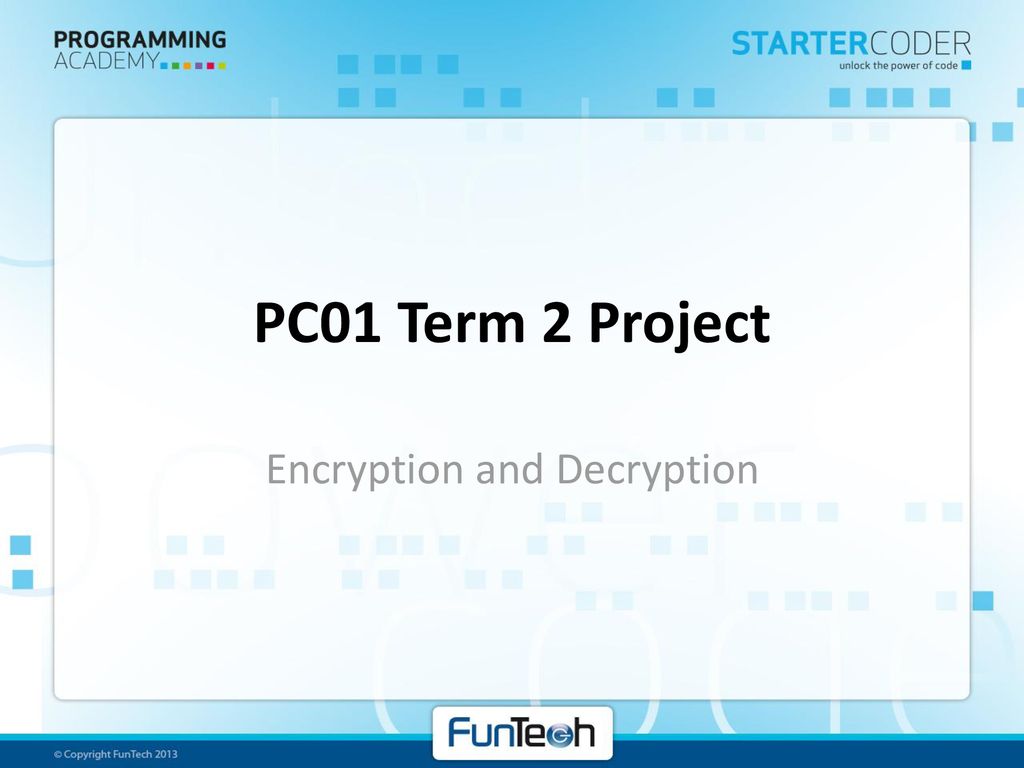 PROGRAMMING ACADEMY

STARTERCODER
unlock the power of code

PC01 Term 2 Project

Encryption and Decryption

FunTech

© Copyright FunTech 2013